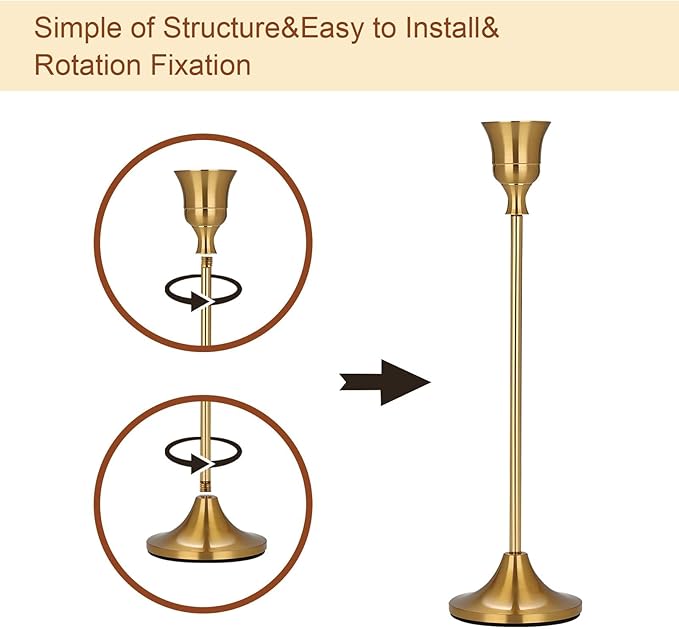 Simple of Structure&Easy to Install& Rotation Fixation